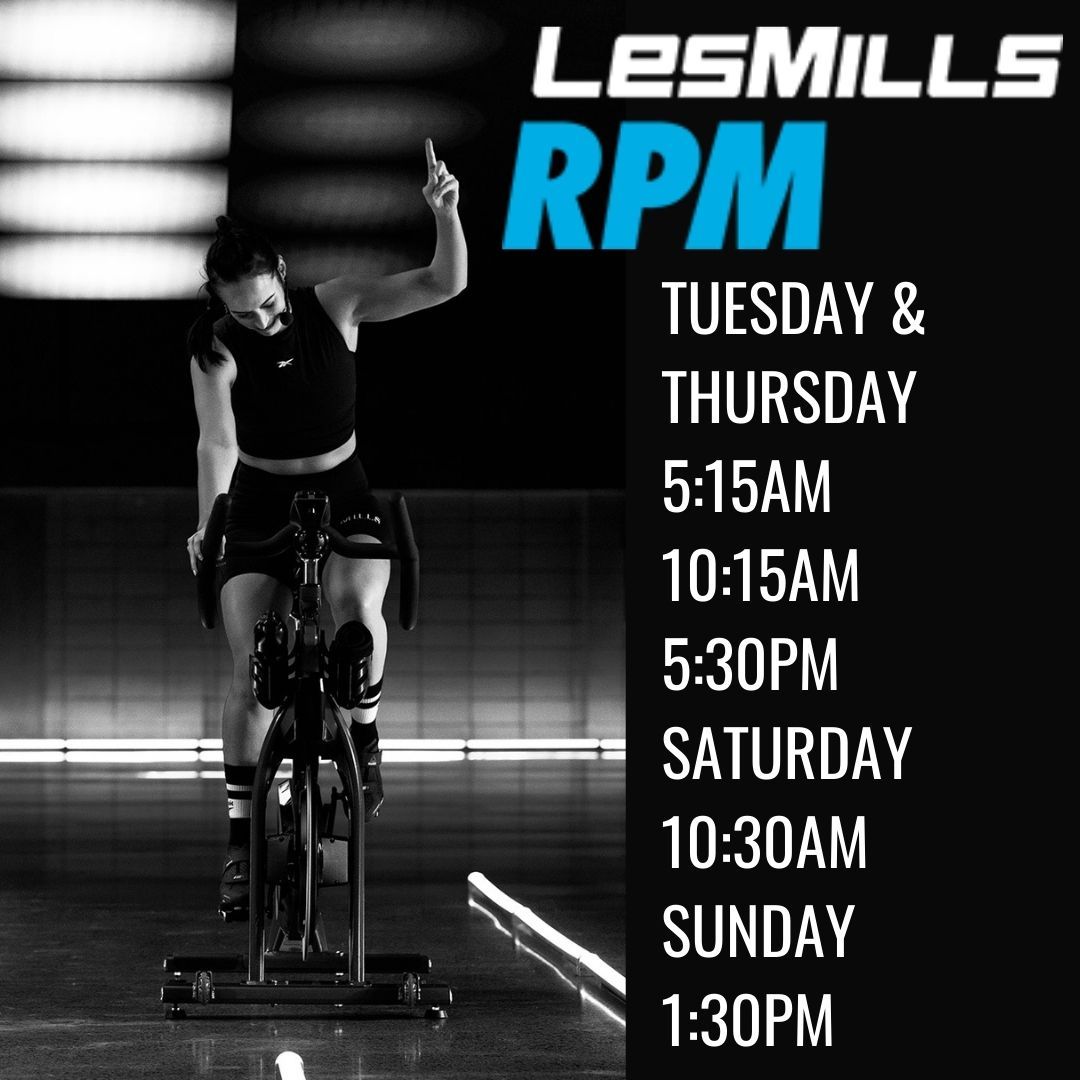 LesMills
RPM

TUESDAY &
THURSDAY
5:15AM
10:15AM
5:30PM
SATURDAY
10:30AM
SUNDAY
1:30PM